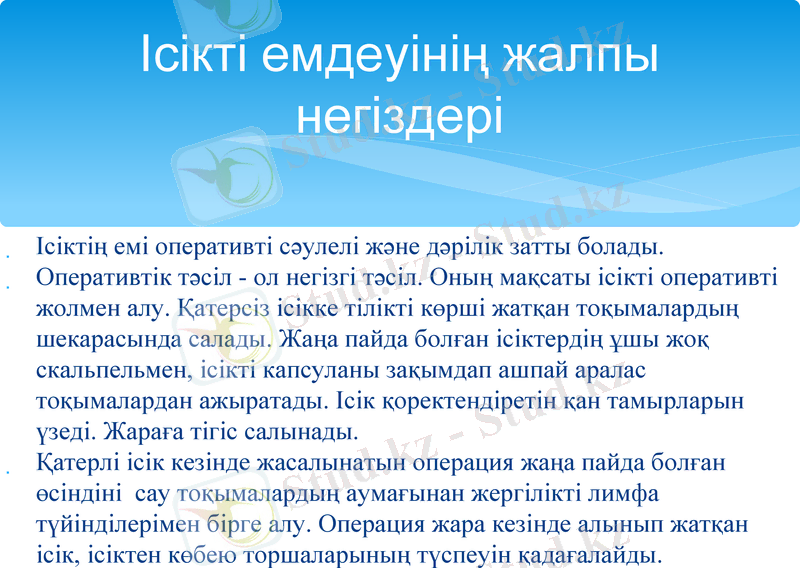 Ісікті емдеуінің жалпы негіздері

Ісіктің емі оперативті сәулелі және дәрілік затты болады.

Оперативтік тәсіл - ол негізгі тәсіл. Оның мақсаты ісікті оперативті жолмен алу. Қатерсіз ісікке тілікті көрші жатқан тоқымалардың шекарасында салады. Жаңа пайда болған ісіктердің ұшы жоқ скальпельмен, ісікті капсуланы зақымдап ашпай аралас тоқымалардан ажыратады. Ісік қоректендіретін қан тамырларын үзеді. Жараға тігіс салынады.

Қатерлі ісік кезінде жасалынатын операция жаңа пайда болған өсіндіні сау тоқымалардың аумағынан жергілікті лимфа түйінділерімен бірге алу. Операция жара кезінде алынып жатқан ісік, ісіктен көбею торшаларының түспеуін қадағалайды.

Stud.kz - Stud.kz